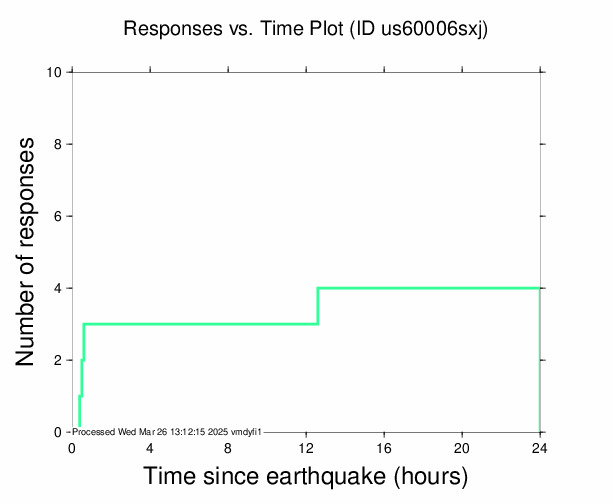 Responses vs. Time Plot (ID us60006sxj)

Number of responses

10
8
6
4
2
0

Processed Wed Mar 26 13:12:15 2025 vmdyfi1

0
4
8
12
16
20
24

Time since earthquake (hours)